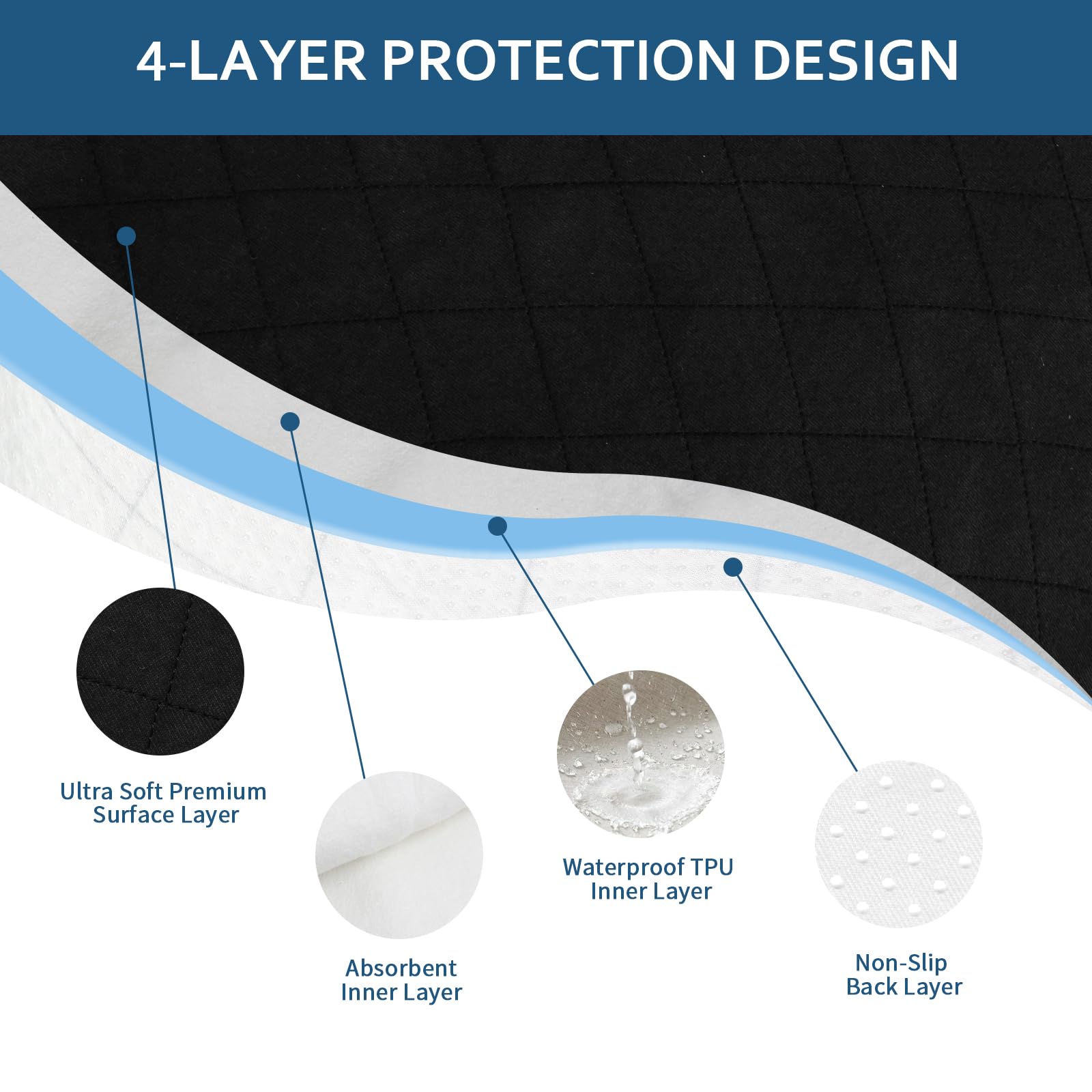 4-LAYER PROTECTION DESIGN

Ultra Soft Premium Surface Layer

Absorbent Inner Layer

Waterproof TPU Inner Layer

Non-Slip Back Layer